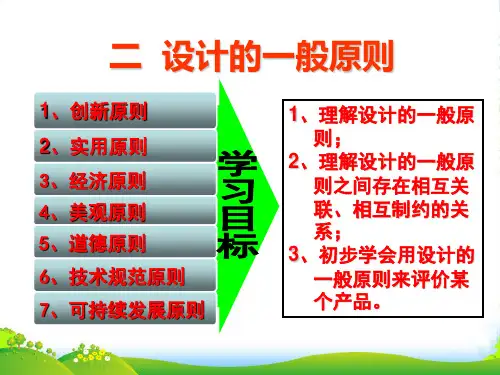 二 设计的一般原则

1、创新原则
2、实用原则
3、经济原则
4、美观原则
5、道德原则
6、技术规范原则
7、可持续发展原则

学习目标

1、理解设计的一般原则；
2、理解设计的一般原则之间存在相互关联、相互制约的关系；
3、初步学会用设计的一般原则来评价某个产品。